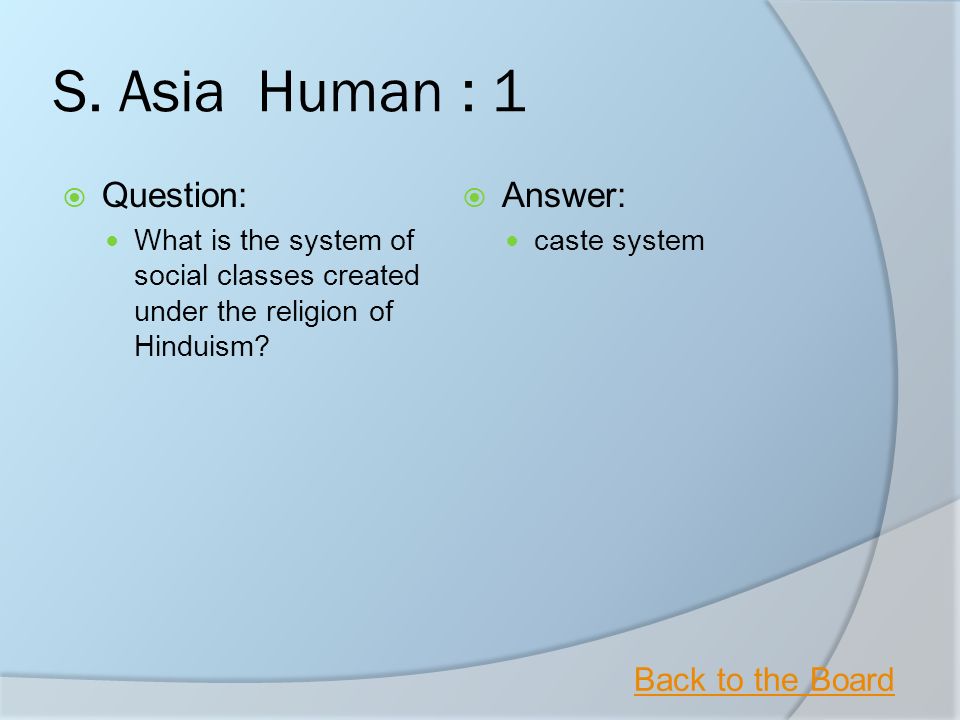 S. Asia Human : 1

Question:

What is the system of social classes created under the religion of Hinduism?

Answer:

caste system

Back to the Board